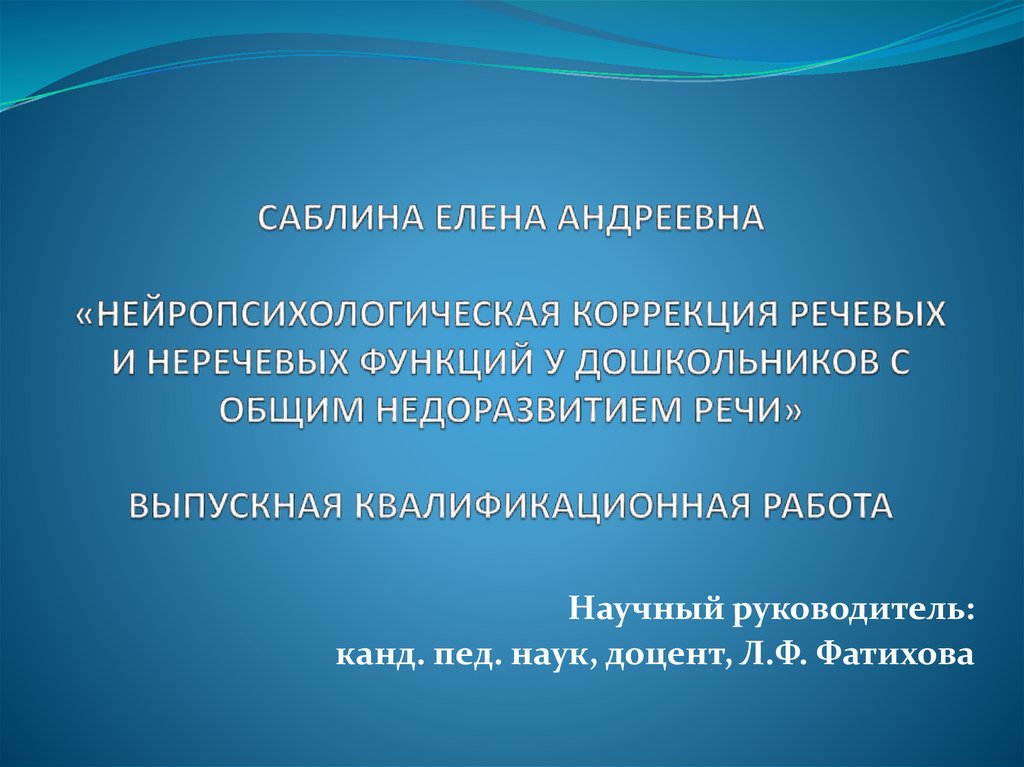 САБЛИНА ЕЛЕНА АНДРЕЕВНА

«НЕЙРОПСИХОЛОГИЧЕСКАЯ КОРРЕКЦИЯ РЕЧЕВЫХ И НЕРЕЧЕВЫХ ФУНКЦИЙ У ДОШКОЛЬНИКОВ С ОБЩИМ НЕДОРАЗВИТИЕМ РЕЧИ»

ВЫПУСКНАЯ КВАЛИФИКАЦИОННАЯ РАБОТА

Научный руководитель:
канд. пед. наук, доцент, Л.Ф. Фатихова